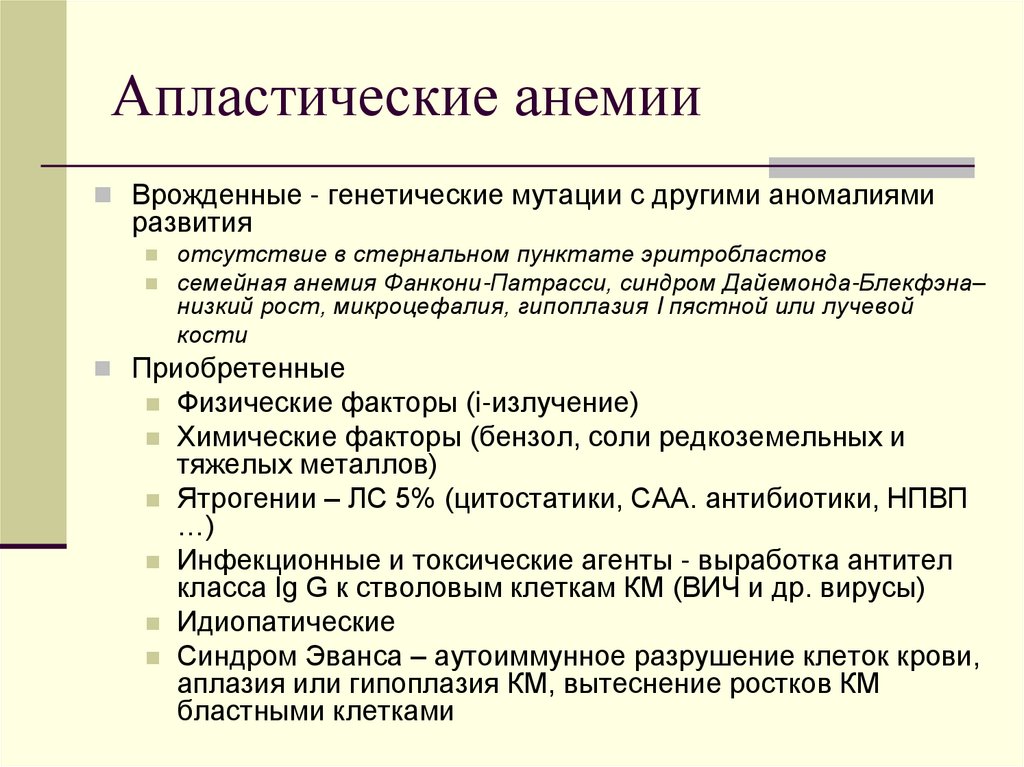 Апластические анемии

Врожденные - генетические мутации с другими аномалиями развития

отсутствие в стернальном пунктате эритробластов

семейная анемия Фанкони-Патрасси, синдром Дайемонда-Блекфэна– низкий рост, микроцефалия, гипоплазия I пястной или лучевой кости

Приобретенные

Физические факторы (i-излучение)

Химические факторы (бензол, соли редкоземельных и тяжелых металлов)

Ятрогении – ЛС 5% (цитостатики, САА. антибиотики, НПВП …)

Инфекционные и токсические агенты - выработка антител класса Ig G к стволовым клеткам КМ (ВИЧ и др. вирусы)

Идиопатические

Синдром Эванса – аутоиммунное разрушение клеток крови, аплазия или гипоплазия КМ, вытеснение ростков КМ бластными клетками